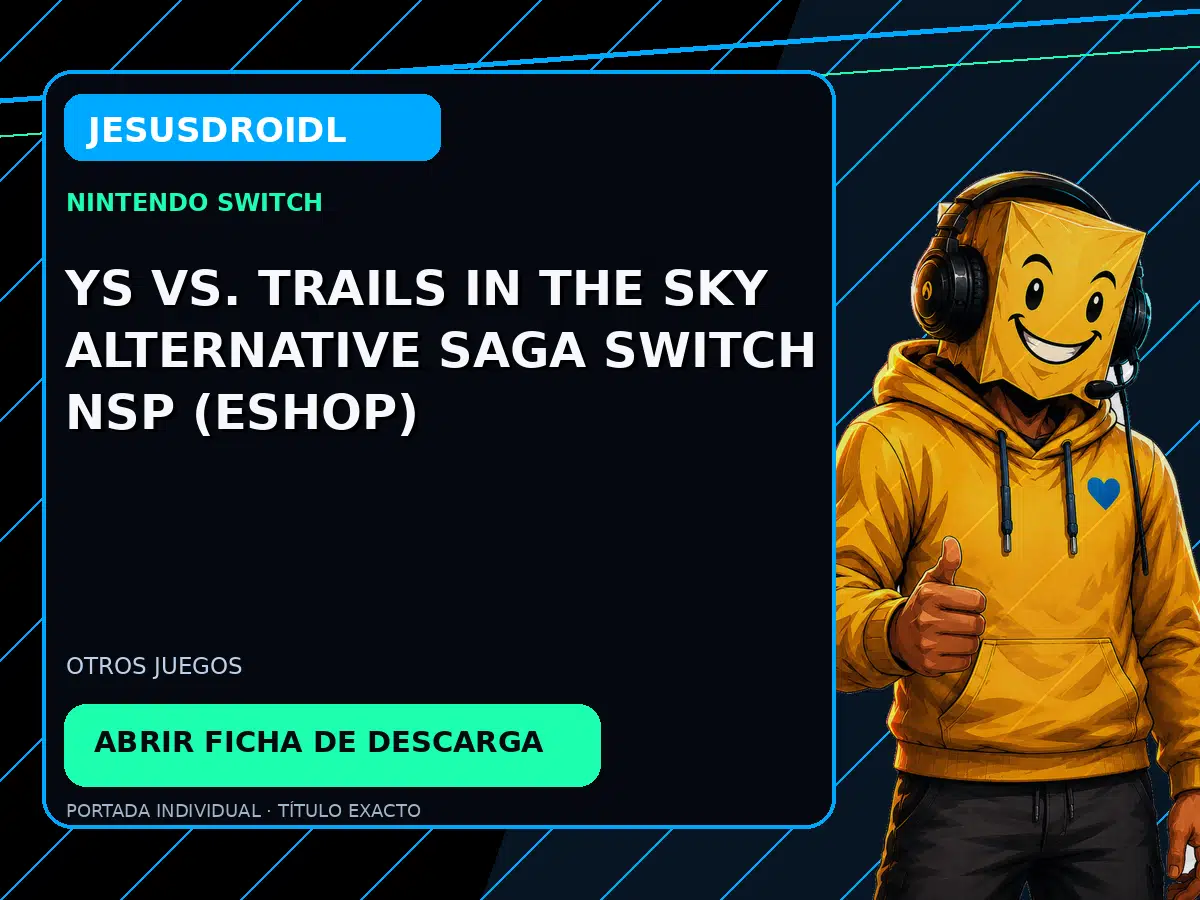 JESUSDROIDL

NINTENDO SWITCH

YS VS. TRAILS IN THE SKY ALTERNATIVE SAGA SWITCH NSP (ESHOP)

OTROS JUEGOS

ABRIR FICHA DE DESCARGA

PORTADA INDIVIDUAL · TÍTULO EXACTO